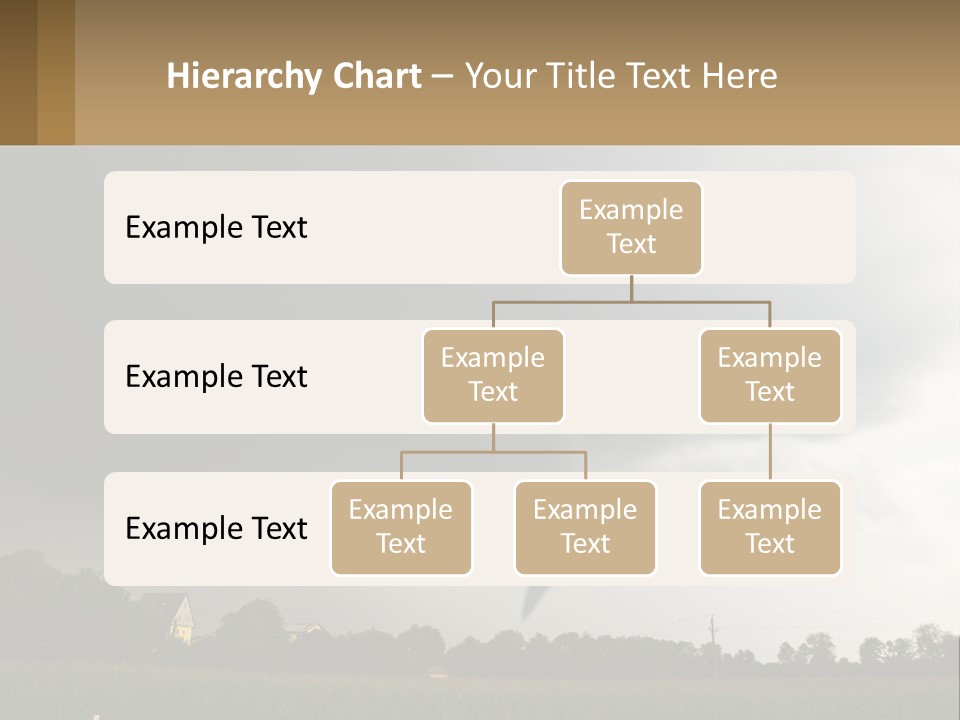 Hierarchy Chart – Your Title Text Here

Example Text

Example Text

Example Text

Example Text

Example Text

Example Text

Example Text

Example Text

Example Text